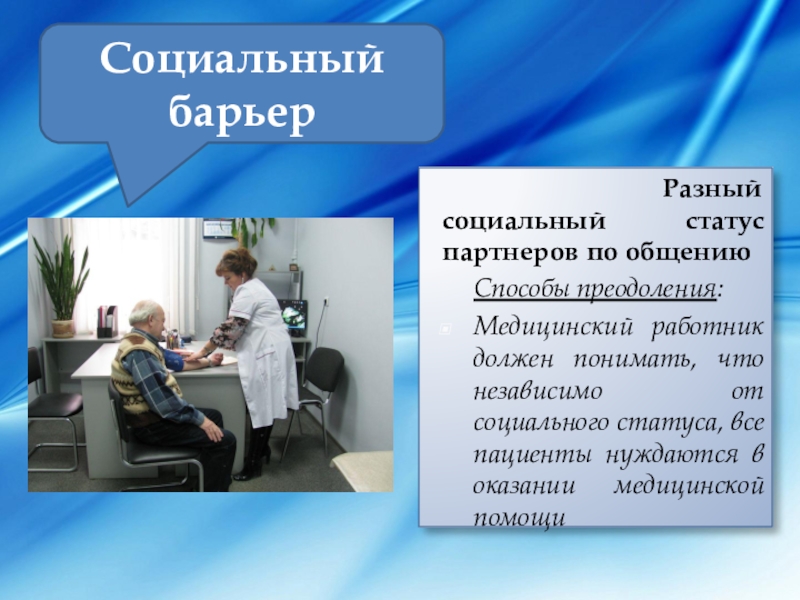 Социальный барьер

Разный социальный статус партнеров по общению

Способы преодоления:

Медицинский работник должен понимать, что независимо от социального статуса, все пациенты нуждаются в оказании медицинской помощи